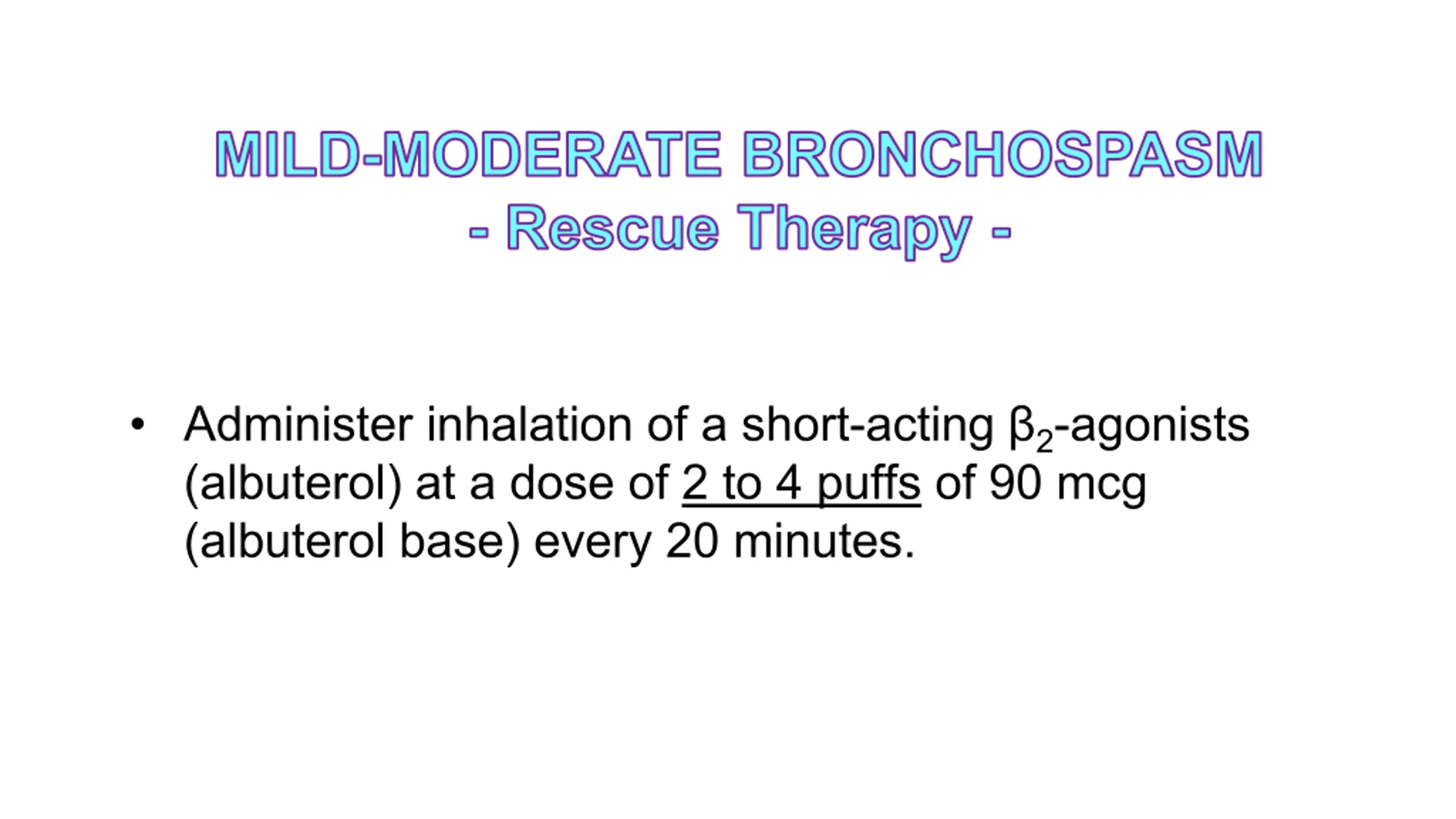 MILD-MODERATE BRONCHOSPASM
- Rescue Therapy -

• Administer inhalation of a short-acting $\beta_2$-agonists (albuterol) at a dose of 2 to 4 puffs of 90 mcg (albuterol base) every 20 minutes.